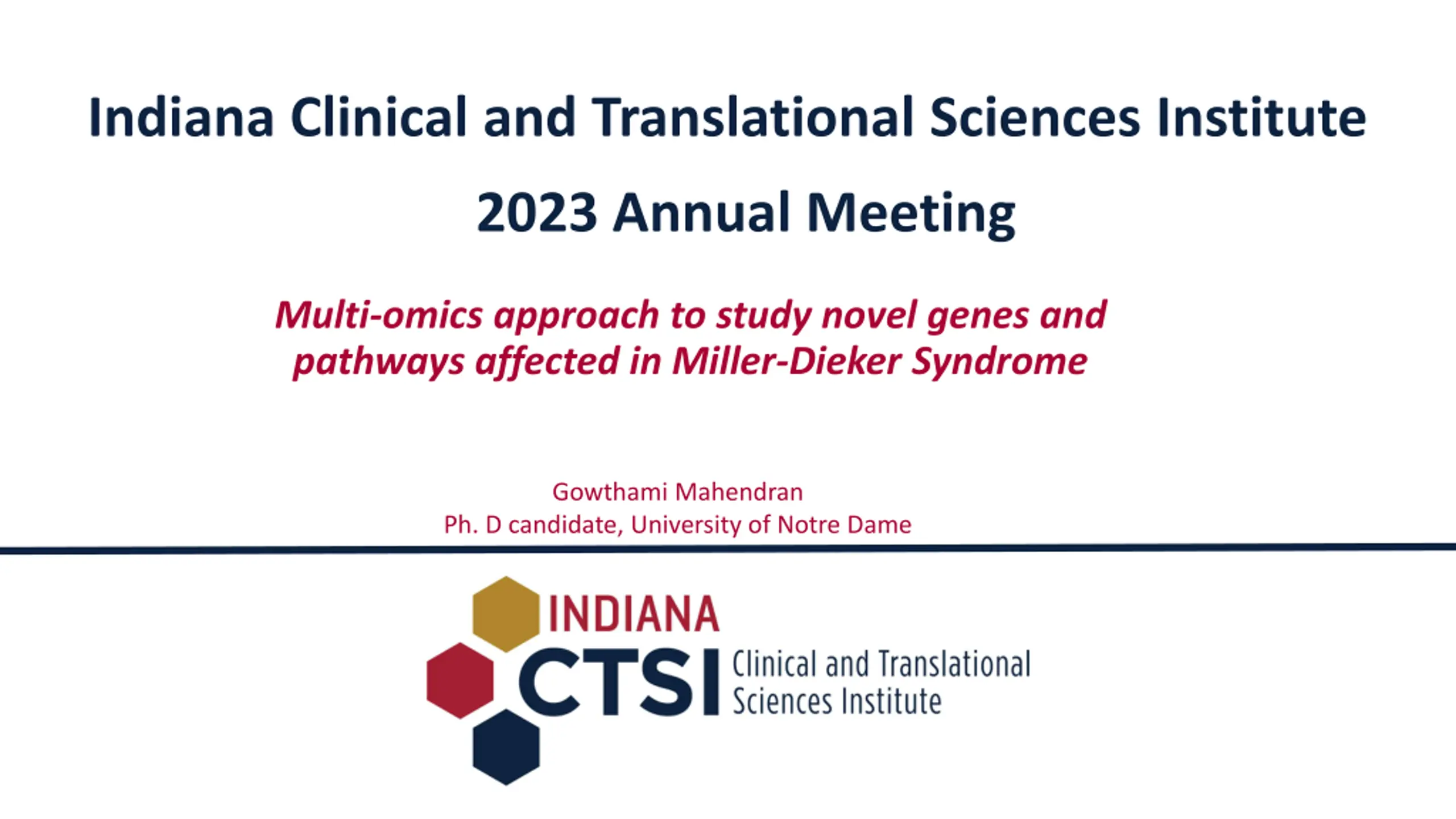 Indiana Clinical and Translational Sciences Institute

2023 Annual Meeting

Multi-omics approach to study novel genes and pathways affected in Miller-Dieker Syndrome

Gowthami Mahendran
Ph. D candidate, University of Notre Dame

INDIANA
CTSI Clinical and Translational Sciences Institute